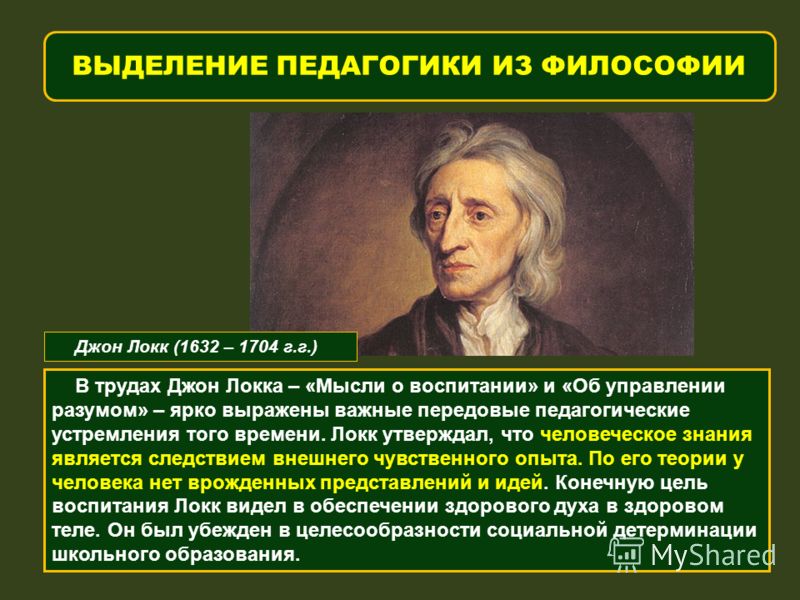 ВЫДЕЛЕНИЕ ПЕДАГОГИКИ ИЗ ФИЛОСОФИИ

Джон Локк (1632 – 1704 г.г.)

В трудах Джон Локка – «Мысли о воспитании» и «Об управлении разумом» – ярко выражены важные передовые педагогические устремления того времени. Локк утверждал, что человеческое знания является следствием внешнего чувственного опыта. По его теории у человека нет врожденных представлений и идей. Конечную цель воспитания Локк видел в обеспечении здорового духа в здоровом теле. Он был убежден в целесообразности социальной детерминации школьного образования.

MyShared